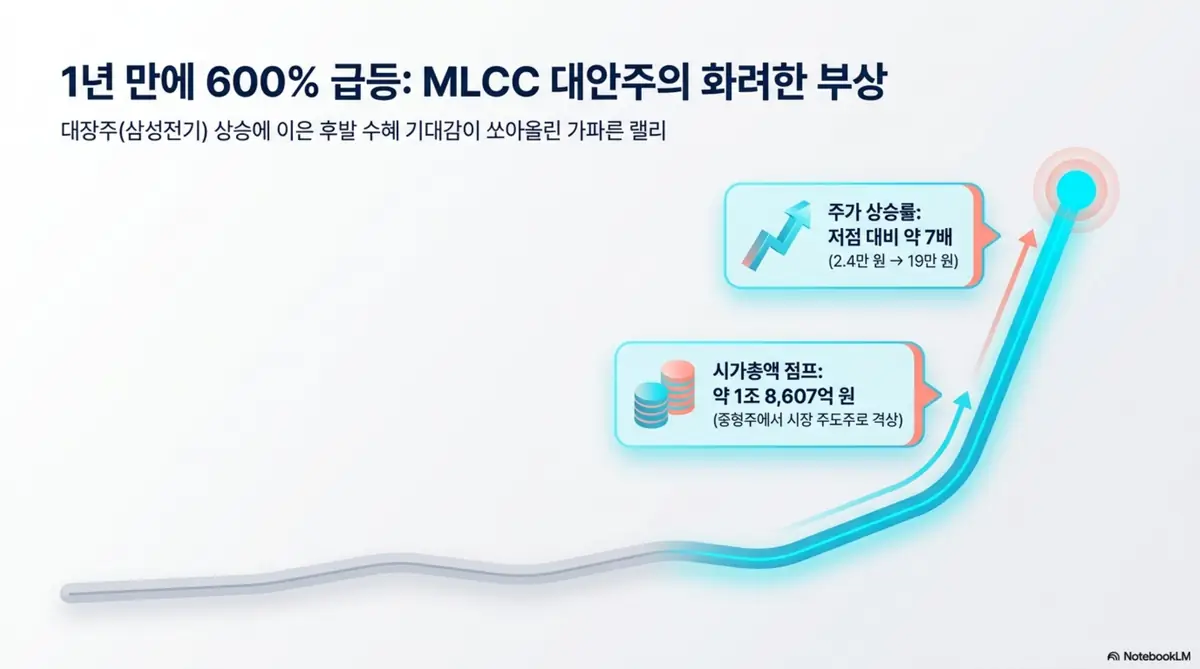 1년 만에 600% 급등: MLCC 대안주의 화려한 부상

대장주(삼성전기) 상승에 이은 후발 수혜 기대감이 쏘아올린 가파른 랠리

주가 상승률:
저점 대비 약 7배
(2.4만 원 → 19만 원)

시가총액 점프:
약 1조 8,607억 원
(중형주에서 시장 주도주로 격상)

NotebookLM